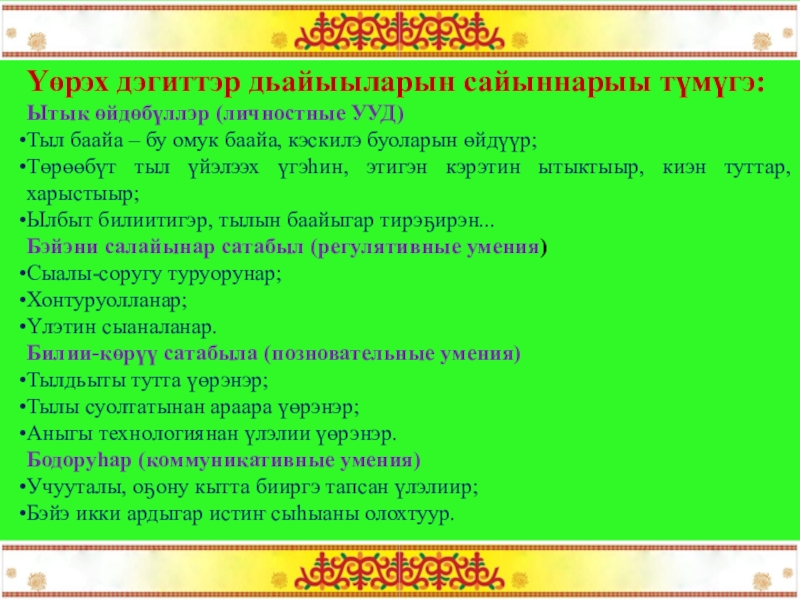 Үөрэх дэгиттэр дьайыыларын сайыннарыы түмүгэ:
Ытык өйдөбүллэр (личностные УУД)
•Тыл баайа – бу омук баайа, кэскилэ буоларын өйдүүр;
•Төрөөбүт тыл үйэлээх үгэһин, этигэн кэрэтин ытыктыыр, киэн туттар, харыстыыр;
•Ылбыт билиитигэр, тылын баайыгар тирэҕирэн...
Бэйэни салайынар сатабыл (регулятивные умения)
•Сыалы-соругу туруорунар;
•Хонтуруолланар;
•Үлэтин сыаналанар.
Билии-көрүү сатабыла (позновательные умения)
•Тылдьыты тутта үөрэнэр;
•Тылы суолтатынан араара үөрэнэр;
•Аныгы технологиянан үлэлии үөрэнэр.
Бодоруһар (коммуникативные умения)
•Учууталы, оҕону кытта бииргэ тапсан үлэлиир;
•Бэйэ икки ардыгар истиҥ сыһыаны олохтуур.